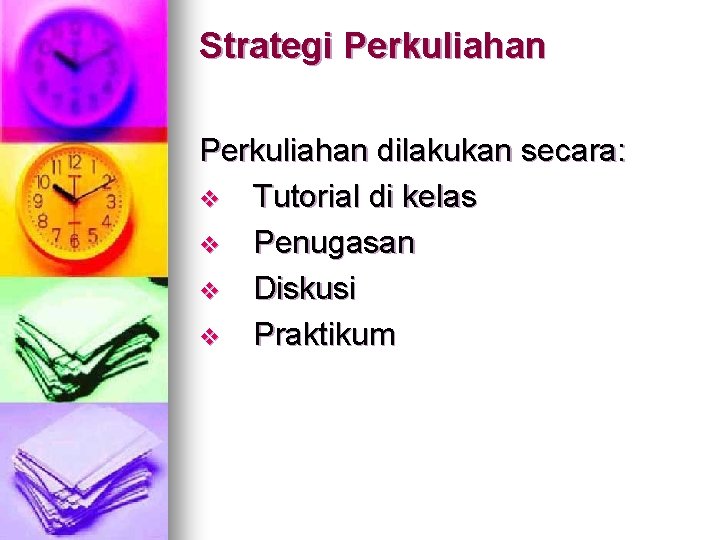 Strategi Perkuliahan

Perkuliahan dilakukan secara:
❖ Tutorial di kelas
❖ Penugasan
❖ Diskusi
❖ Praktikum